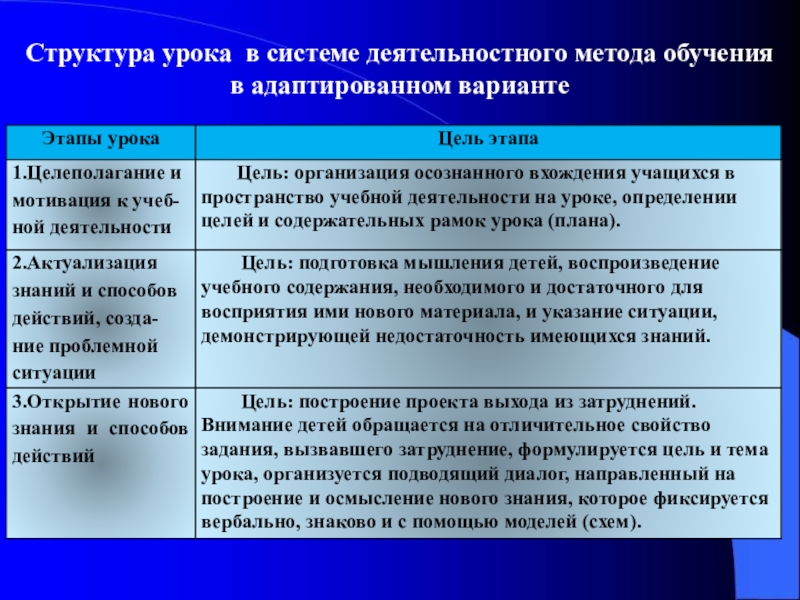 Структура урока в системе деятельностного метода обучения в адаптированном варианте

| Этапы урока | Цель этапа |
|---|---|
| 1.Целеполагание и мотивация к учебной деятельности | Цель: организация осознанного вхождения учащихся в пространство учебной деятельности на уроке, определении целей и содержательных рамок урока (плана). |
| 2.Актуализация знаний и способов действий, создание проблемной ситуации | Цель: подготовка мышления детей, воспроизведение учебного содержания, необходимого и достаточного для восприятия ими нового материала, и указание ситуации, демонстрирующей недостаточность имеющихся знаний. |
| 3.Открытие нового знания и способов действий | Цель: построение проекта выхода из затруднений. Внимание детей обращается на отличительное свойство задания, вызвавшего затруднение, формулируется цель и тема урока, организуется подводящий диалог, направленный на построение и осмысление нового знания, которое фиксируется вербально, знаково и с помощью моделей (схем). |